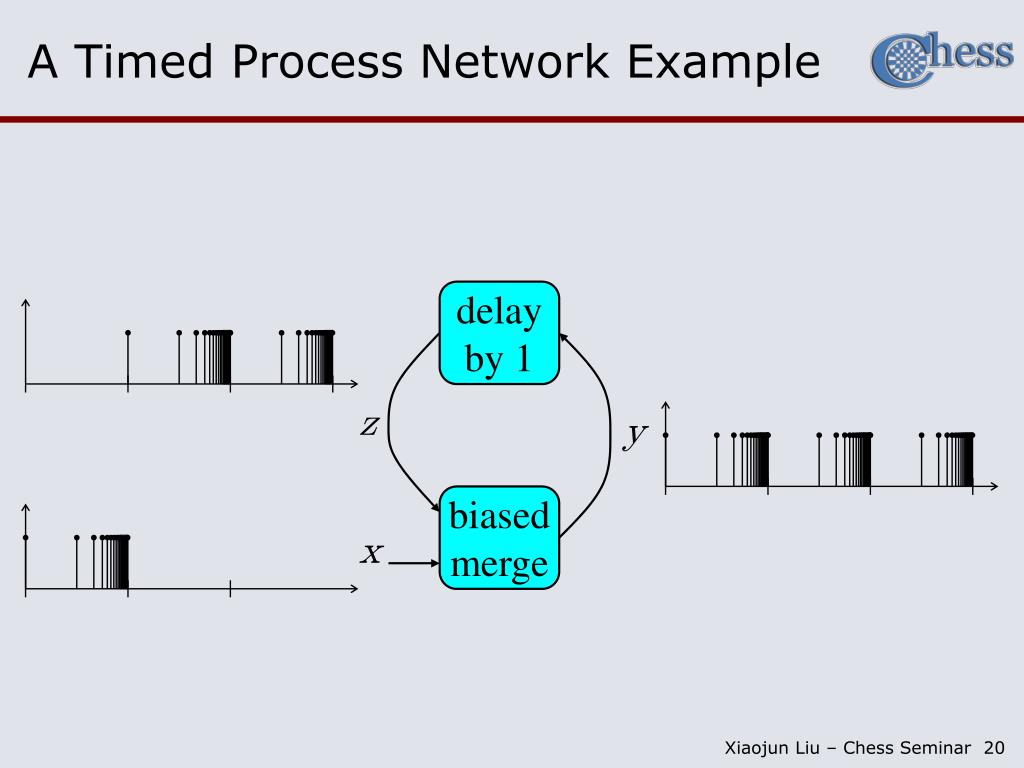 A Timed Process Network Example

Chess

delay by 1

$z$

$y$

biased merge

$x$

Xiaojun Liu – Chess Seminar 20